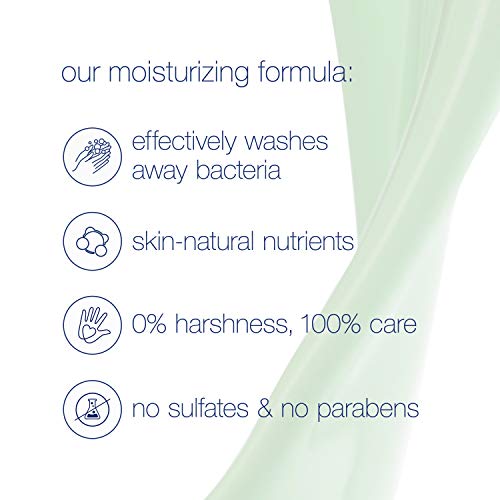 our moisturizing formula:

effectively washes away bacteria

skin-natural nutrients

0% harshness, 100% care

no sulfates & no parabens